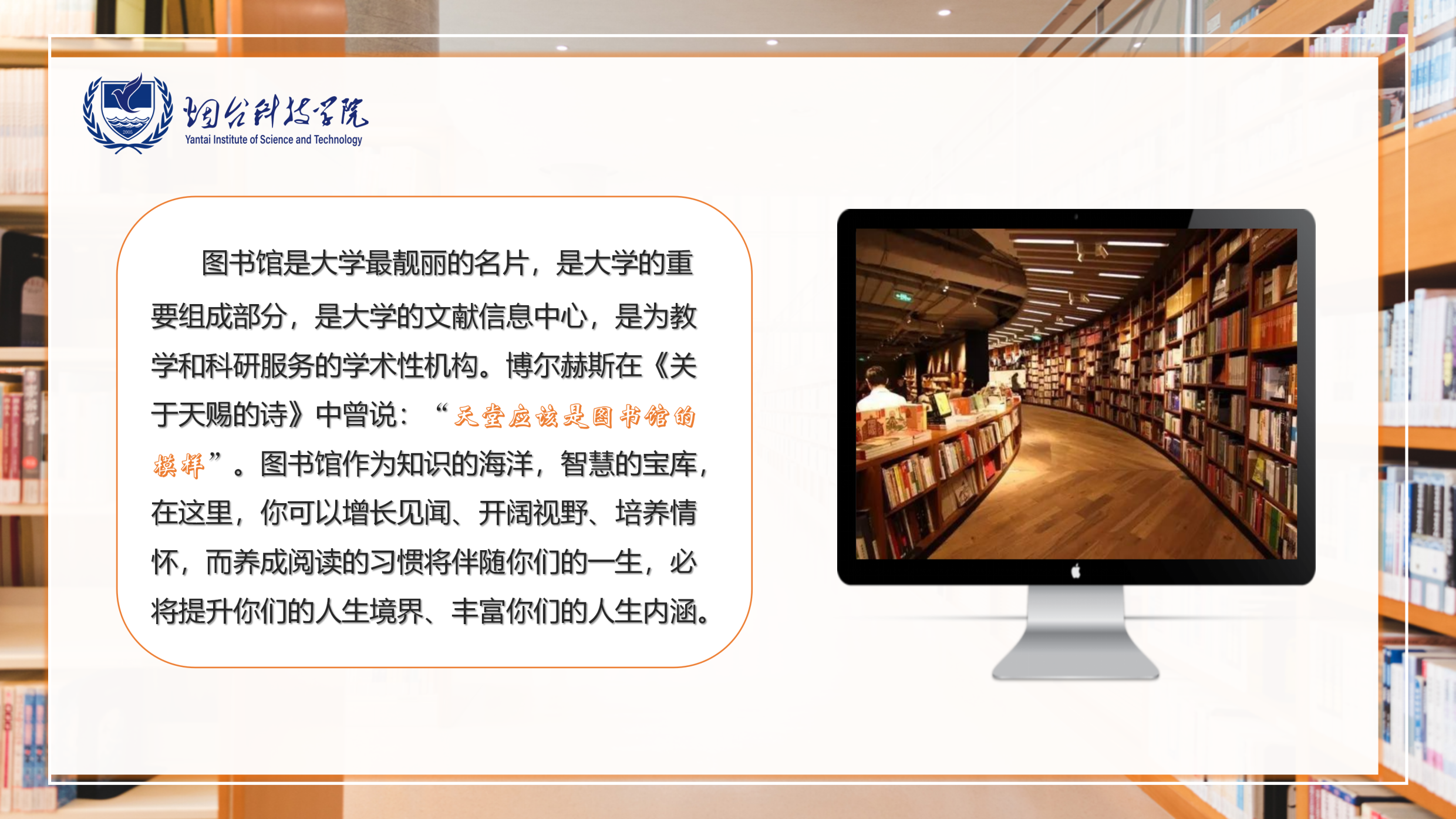 烟台科技学院
Yantai Institute of Science and Technology

图书馆是大学最靓丽的名片，是大学的重要组成部分，是大学的文献信息中心，是为教学和科研服务的学术性机构。博尔赫斯在《关于天赐的诗》中曾说：“天堂应该是图书馆的模样”。图书馆作为知识的海洋，智慧的宝库，在这里，你可以增长见闻、开阔视野、培养情怀，而养成阅读的习惯将伴随你们的一生，必将提升你们的人生境界、丰富你们的人生内涵。